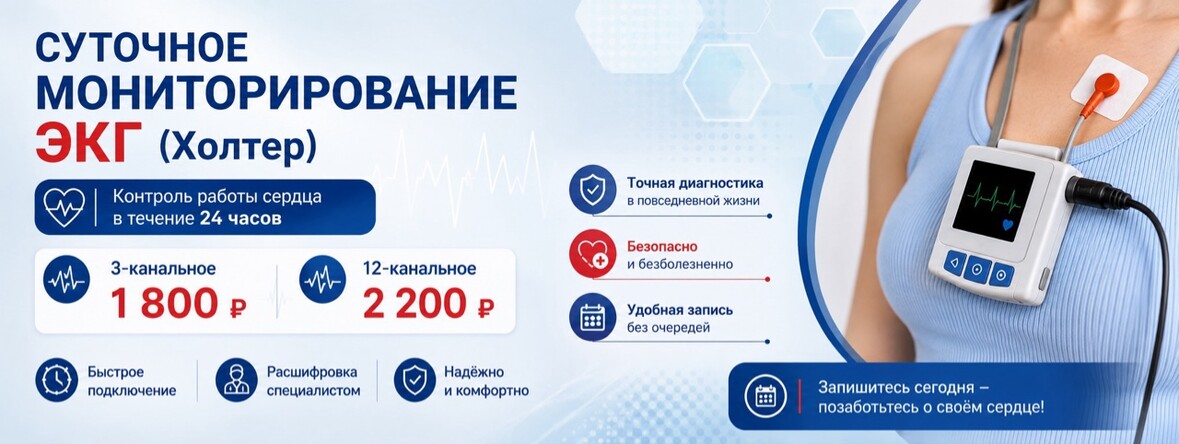 СУТОЧНОЕ МОНИТОРИРОВАНИЕ ЭКГ (Холтер)

Контроль работы сердца в течение 24 часов

3-канальное
1 800 ₽

12-канальное
2 200 ₽

Быстрое подключение

Расшифровка специалистом

Надёжно и комфортно

Точная диагностика
в повседневной жизни

Безопасно
и безболезненно

Удобная запись
без очередей

Запишитесь сегодня – позаботьтесь о своём сердце!